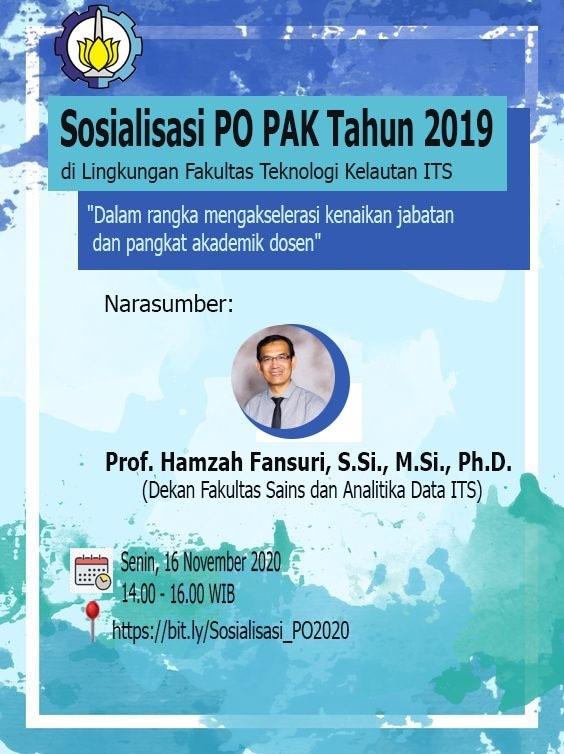 Sosialisasi PO PAK Tahun 2019
di Lingkungan Fakultas Teknologi Kelautan ITS

"Dalam rangka mengakselerasi kenaikan jabatan dan pangkat akademik dosen"

Narasumber:

Prof. Hamzah Fansuri, S.Si., M.Si., Ph.D.
(Dekan Fakultas Sains dan Analitika Data ITS)

Senin, 16 November 2020
14.00 - 16.00 WIB

https://bit.ly/Sosialisasi_PO2020